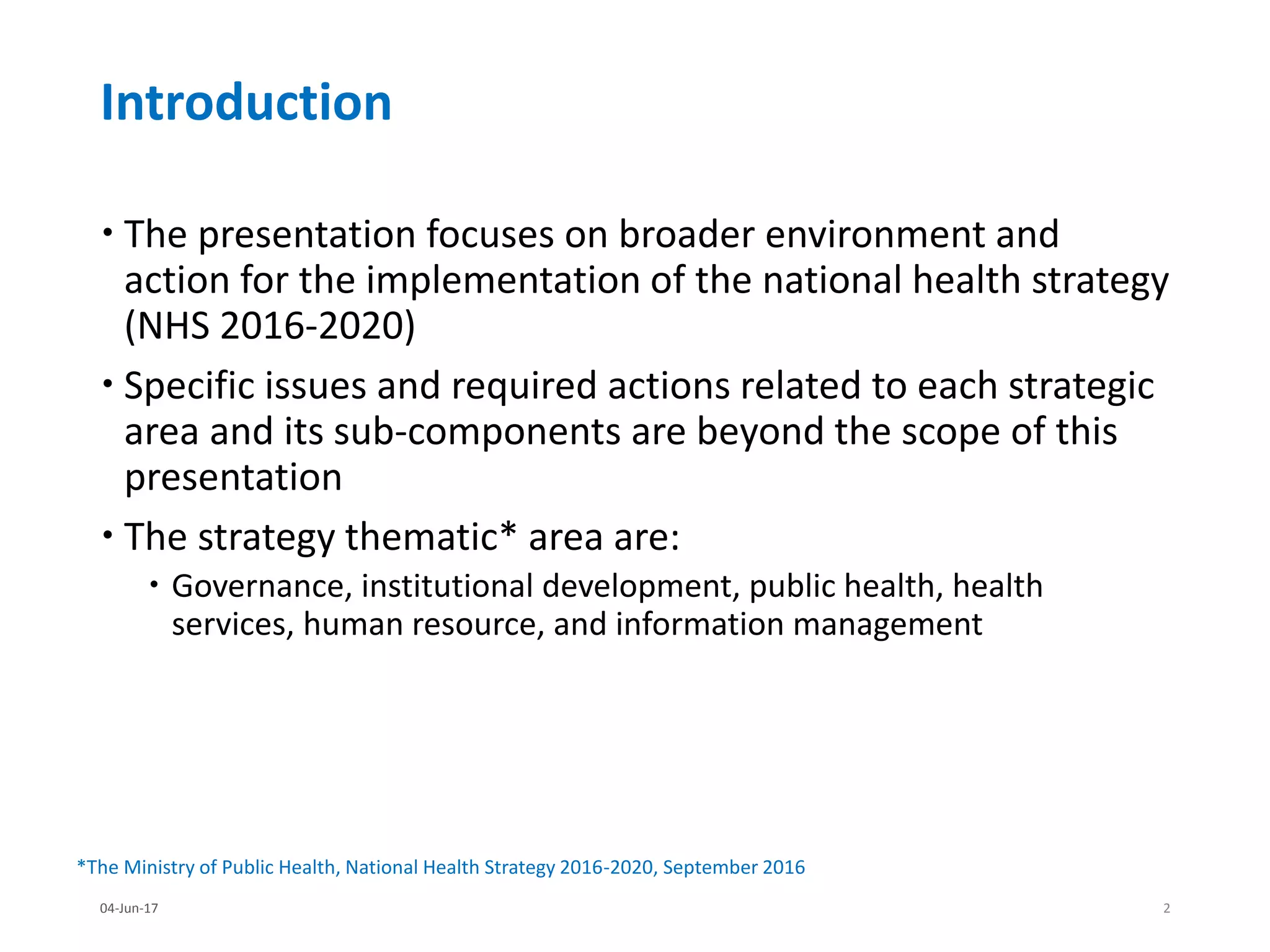 Introduction

• The presentation focuses on broader environment and action for the implementation of the national health strategy (NHS 2016-2020)

• Specific issues and required actions related to each strategic area and its sub-components are beyond the scope of this presentation

• The strategy thematic* area are:

• Governance, institutional development, public health, health services, human resource, and information management

*The Ministry of Public Health, National Health Strategy 2016-2020, September 2016

04-Jun-17

2